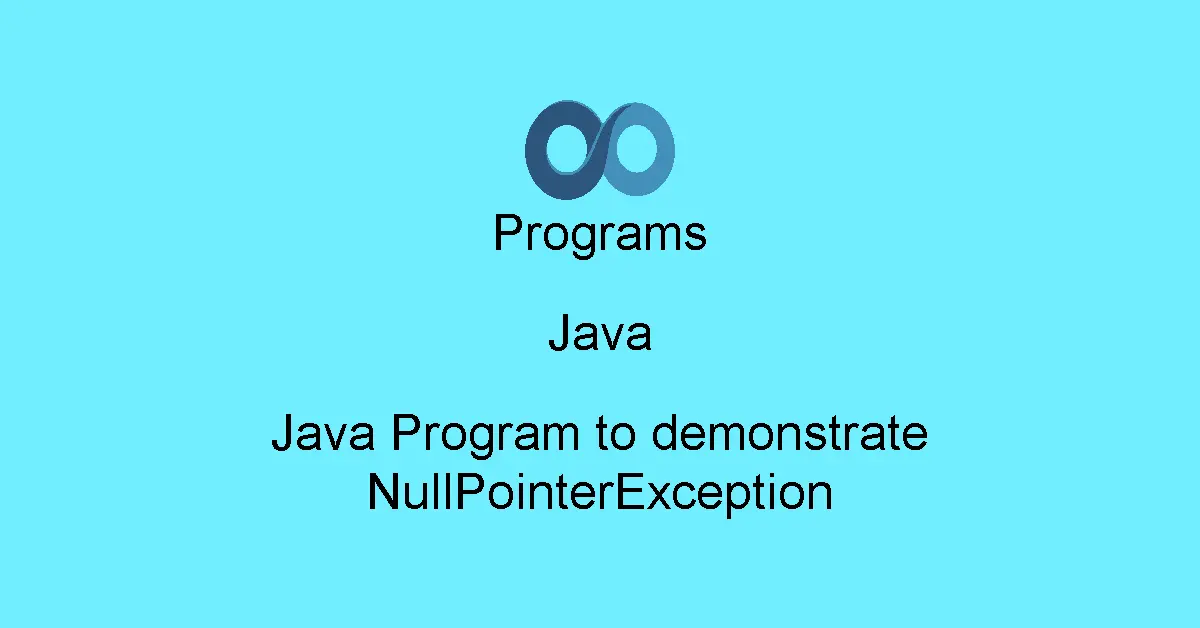 Programs

Java

Java Program to demonstrate NullPointerException